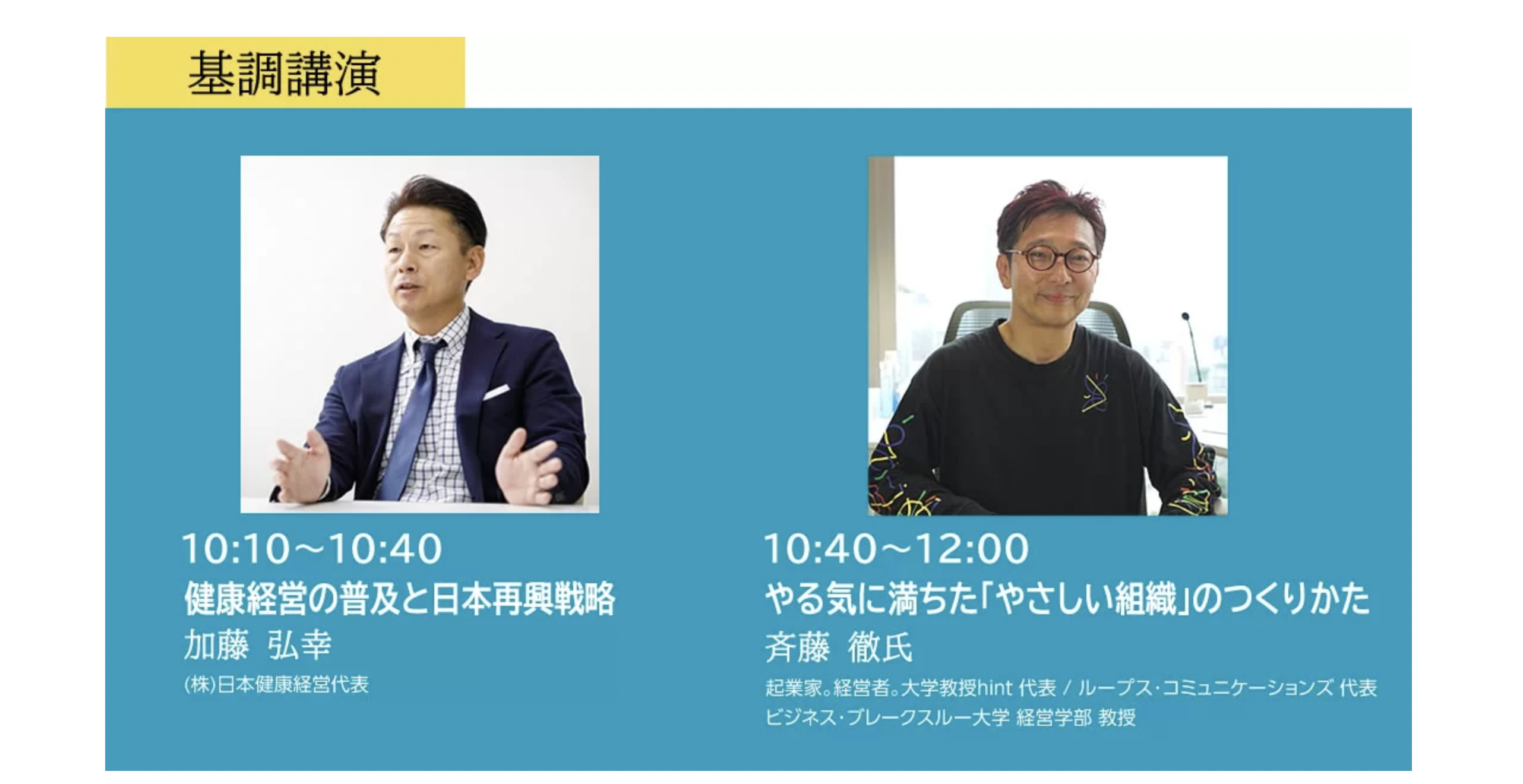 基調講演

10:10～10:40
健康経営の普及と日本再興戦略
加藤　弘幸
(株)日本健康経営代表

10:40～12:00
やる気に満ちた「やさしい組織」のつくりかた
斉藤　徹氏
起業家。経営者。大学教授hint 代表 / ループス・コミュニケーションズ 代表
ビジネス・ブレークスルー大学 経営学部 教授